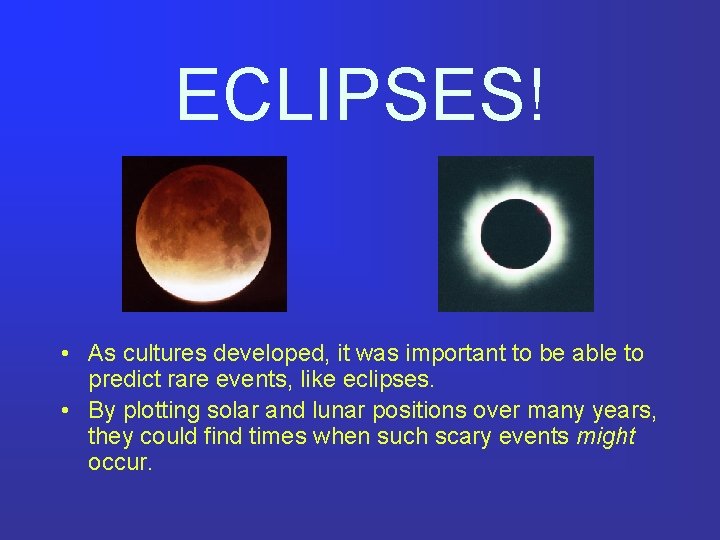 ECLIPSES!

• As cultures developed, it was important to be able to predict rare events, like eclipses.
• By plotting solar and lunar positions over many years, they could find times when such scary events might occur.